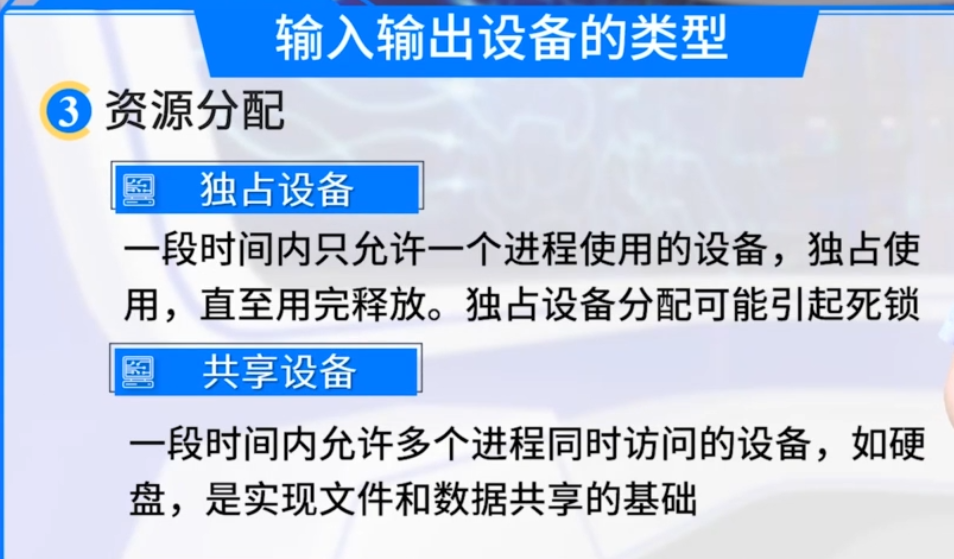 输入输出设备的类型

3 资源分配

独占设备

一段时间内只允许一个进程使用的设备，独占使用，直至用完释放。独占设备分配可能引起死锁

共享设备

一段时间内允许多个进程同时访问的设备，如硬盘，是实现文件和数据共享的基础